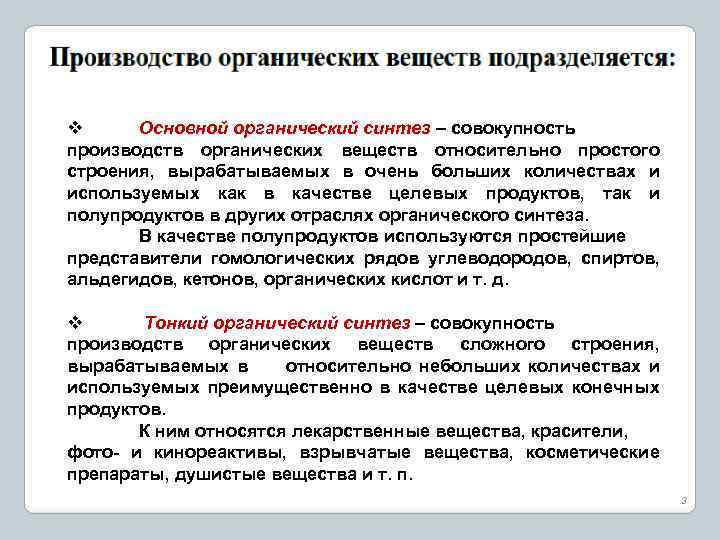 Производство органических веществ подразделяется:

❖ Основной органический синтез – совокупность производств органических веществ относительно простого строения, вырабатываемых в очень больших количествах и используемых как в качестве целевых продуктов, так и полупродуктов в других отраслях органического синтеза.

В качестве полупродуктов используются простейшие представители гомологических рядов углеводородов, спиртов, альдегидов, кетонов, органических кислот и т. д.

❖ Тонкий органический синтез – совокупность производств органических веществ сложного строения, вырабатываемых в относительно небольших количествах и используемых преимущественно в качестве целевых конечных продуктов.

К ним относятся лекарственные вещества, красители, фото- и кинореактивы, взрывчатые вещества, косметические препараты, душистые вещества и т. п.

3